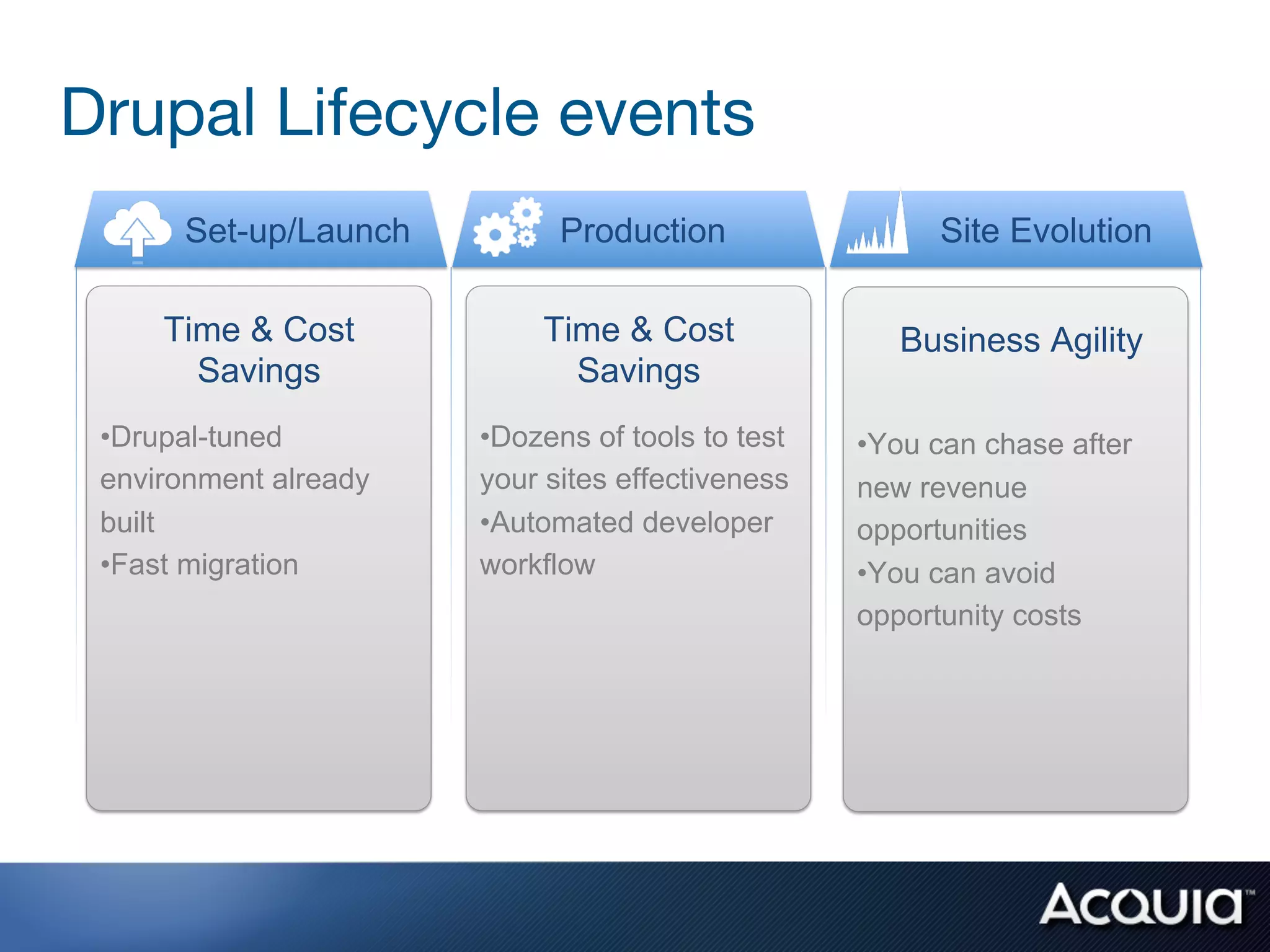 Drupal Lifecycle events

Set-up/Launch

Time & Cost Savings

•Drupal-tuned environment already built
•Fast migration

Production

Time & Cost Savings

•Dozens of tools to test your sites effectiveness
•Automated developer workflow

Site Evolution

Business Agility

•You can chase after new revenue opportunities
•You can avoid opportunity costs

ACQUIA™